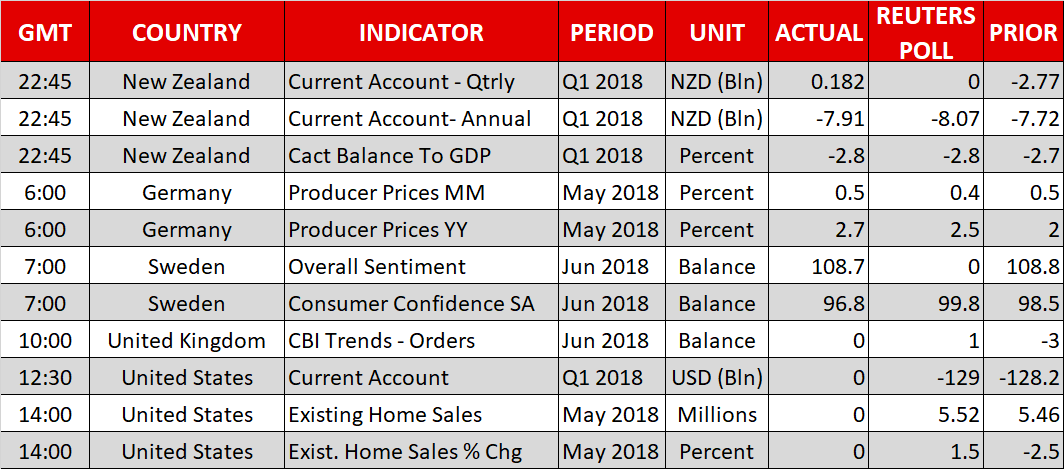 | GMT | COUNTRY | INDICATOR | PERIOD | UNIT | ACTUAL | REUTERS POLL | PRIOR |
|---|---|---|---|---|---|---|---|
| 22:45 | New Zealand | Current Account - Qtrly | Q1 2018 | NZD (Bln) | 0.182 | 0 | -2.77 |
| 22:45 | New Zealand | Current Account- Annual | Q1 2018 | NZD (Bln) | -7.91 | -8.07 | -7.72 |
| 22:45 | New Zealand | Cact Balance To GDP | Q1 2018 | Percent | -2.8 | -2.8 | -2.7 |
| 6:00 | Germany | Producer Prices MM | May 2018 | Percent | 0.5 | 0.4 | 0.5 |
| 6:00 | Germany | Producer Prices YY | May 2018 | Percent | 2.7 | 2.5 | 2 |
| 7:00 | Sweden | Overall Sentiment | Jun 2018 | Balance | 108.7 | 0 | 108.8 |
| 7:00 | Sweden | Consumer Confidence SA | Jun 2018 | Balance | 96.8 | 99.8 | 98.5 |
| 10:00 | United Kingdom | CBI Trends - Orders | Jun 2018 | Balance | 0 | 1 | -3 |
| 12:30 | United States | Current Account | Q1 2018 | USD (Bln) | 0 | -129 | -128.2 |
| 14:00 | United States | Existing Home Sales | May 2018 | Millions | 0 | 5.52 | 5.46 |
| 14:00 | United States | Exist. Home Sales % Chg | May 2018 | Percent | 0 | 1.5 | -2.5 |